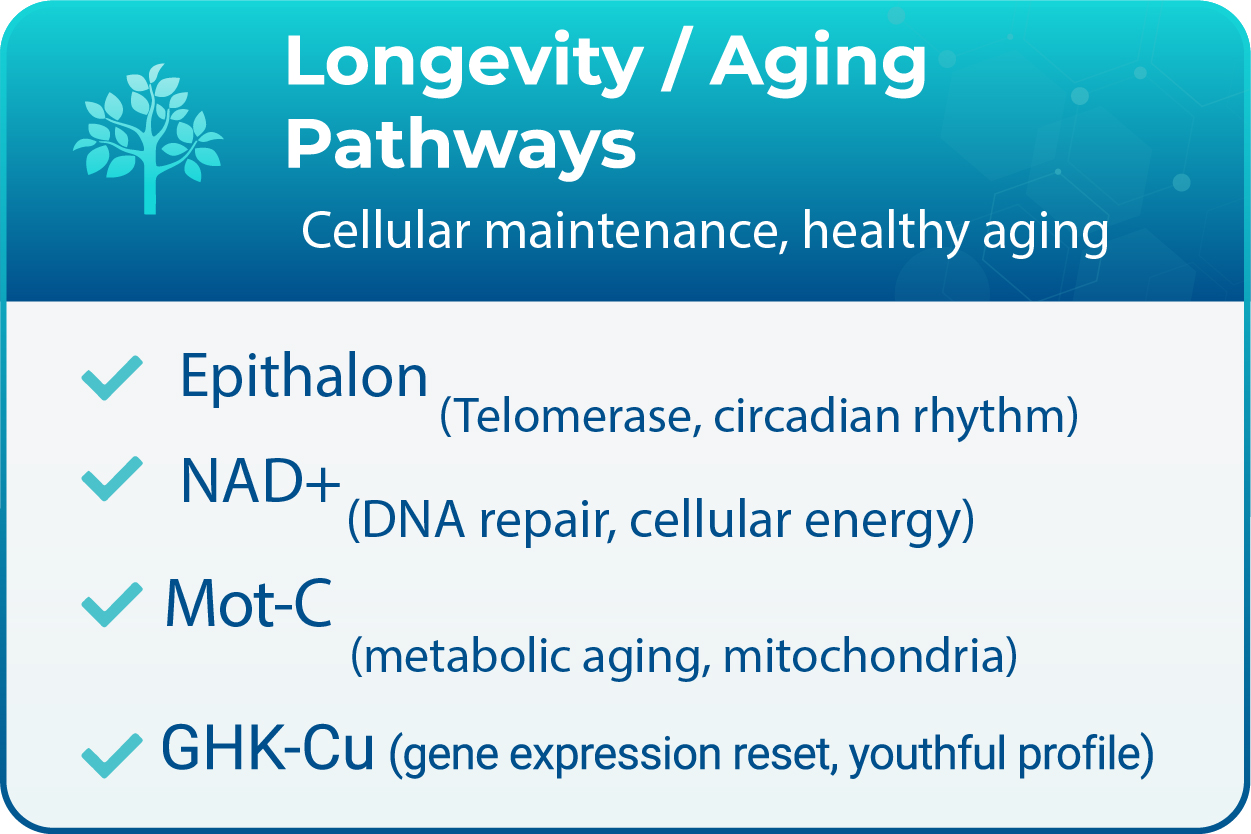 Longevity / Aging Pathways

Cellular maintenance, healthy aging

Epithalon (Telomerase, circadian rhythm)

NAD+ (DNA repair, cellular energy)

Mot-C (metabolic aging, mitochondria)

GHK-Cu (gene expression reset, youthful profile)